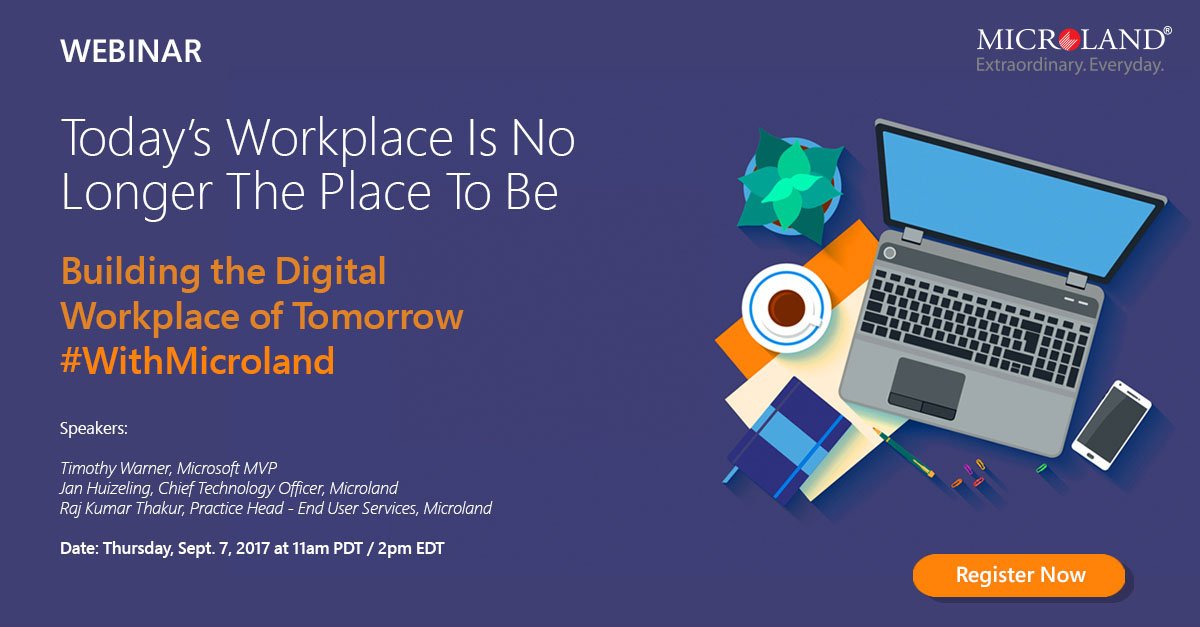 WEBINAR

MICROLAND®
Extraordinary. Everyday.

Today's Workplace Is No Longer The Place To Be

Building the Digital Workplace of Tomorrow #WithMicroland

Speakers:

Timothy Warner, Microsoft MVP
Jan Huizeling, Chief Technology Officer, Microland
Raj Kumar Thakur, Practice Head - End User Services, Microland

Date: Thursday, Sept. 7, 2017 at 11am PDT / 2pm EDT

Register Now